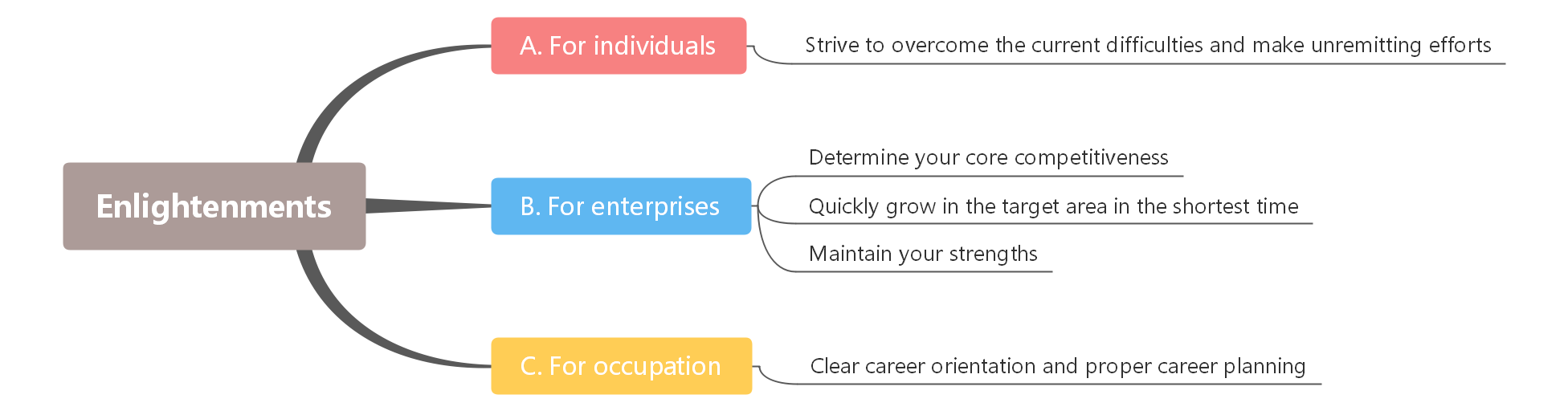 Enlightenments

A. For individuals

Strive to overcome the current difficulties and make unremitting efforts

B. For enterprises

Determine your core competitiveness

Quickly grow in the target area in the shortest time

Maintain your strengths

C. For occupation

Clear career orientation and proper career planning